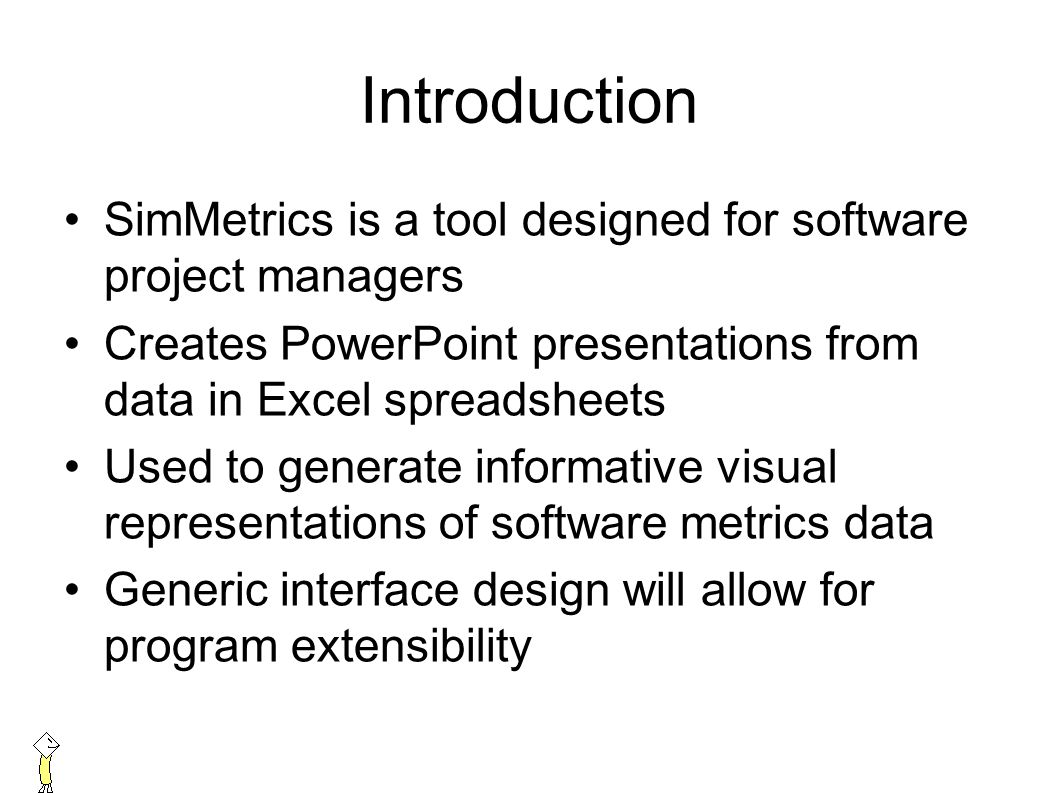 Introduction

• SimMetrics is a tool designed for software project managers

• Creates PowerPoint presentations from data in Excel spreadsheets

• Used to generate informative visual representations of software metrics data

• Generic interface design will allow for program extensibility